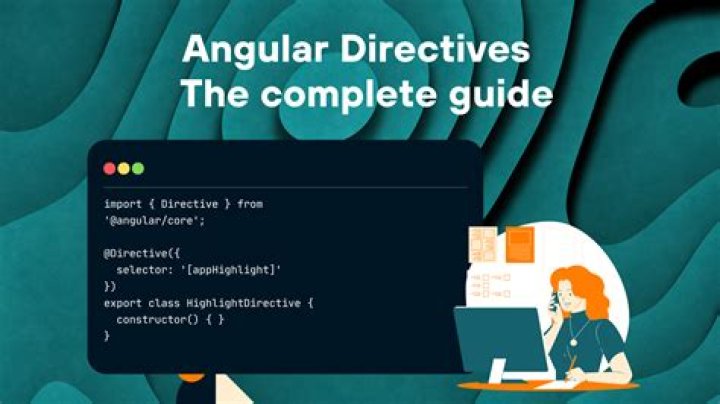 Angular Directives
The complete guide

import { Directive } from
'@angular/core';

@Directive({
  selector: '[appHighlight]'
})
export class HighlightDirective {
  constructor() { }
}